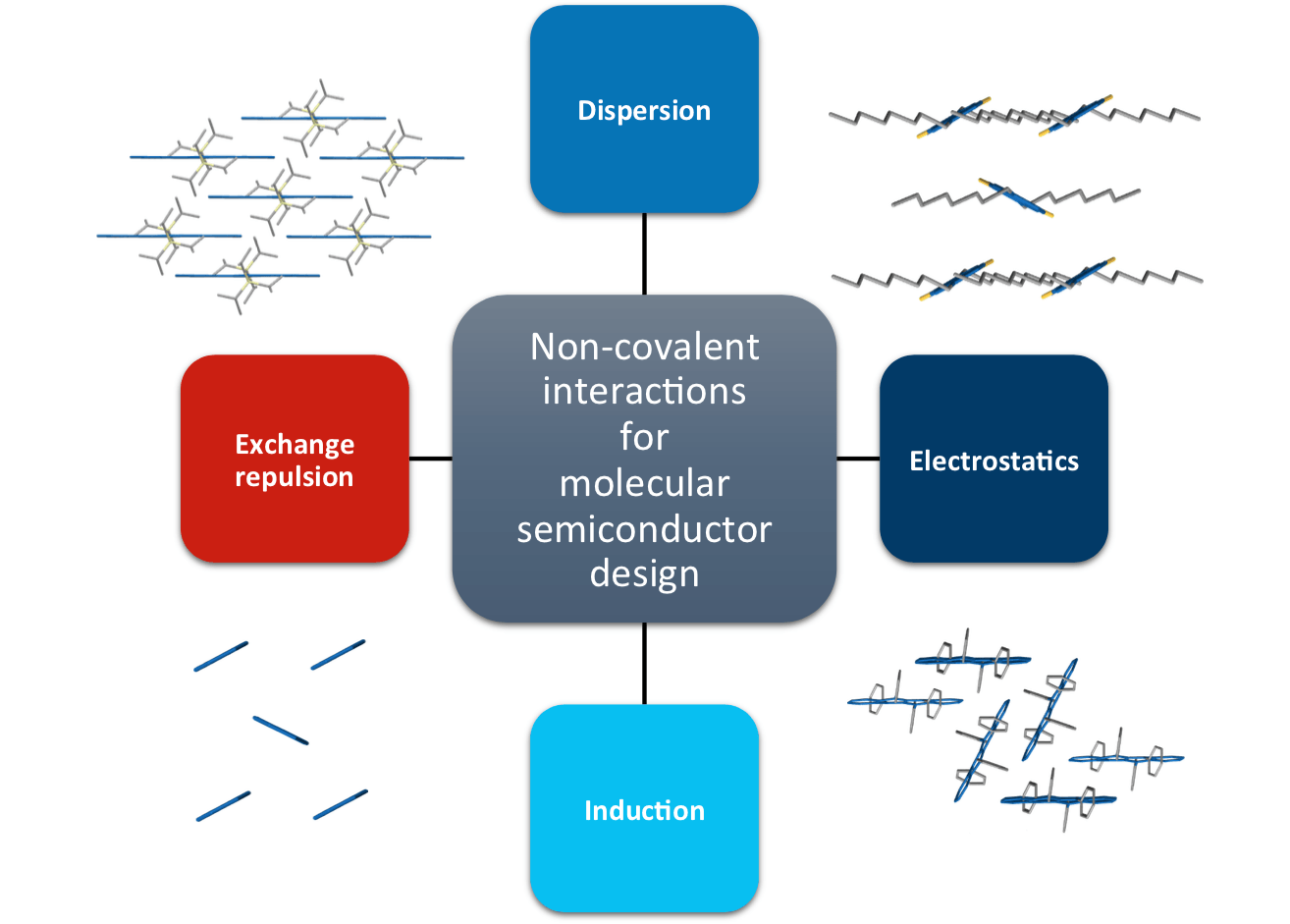 Dispersion

Exchange repulsion

Non-covalent interactions for molecular semiconductor design

Electrostatics

Induction